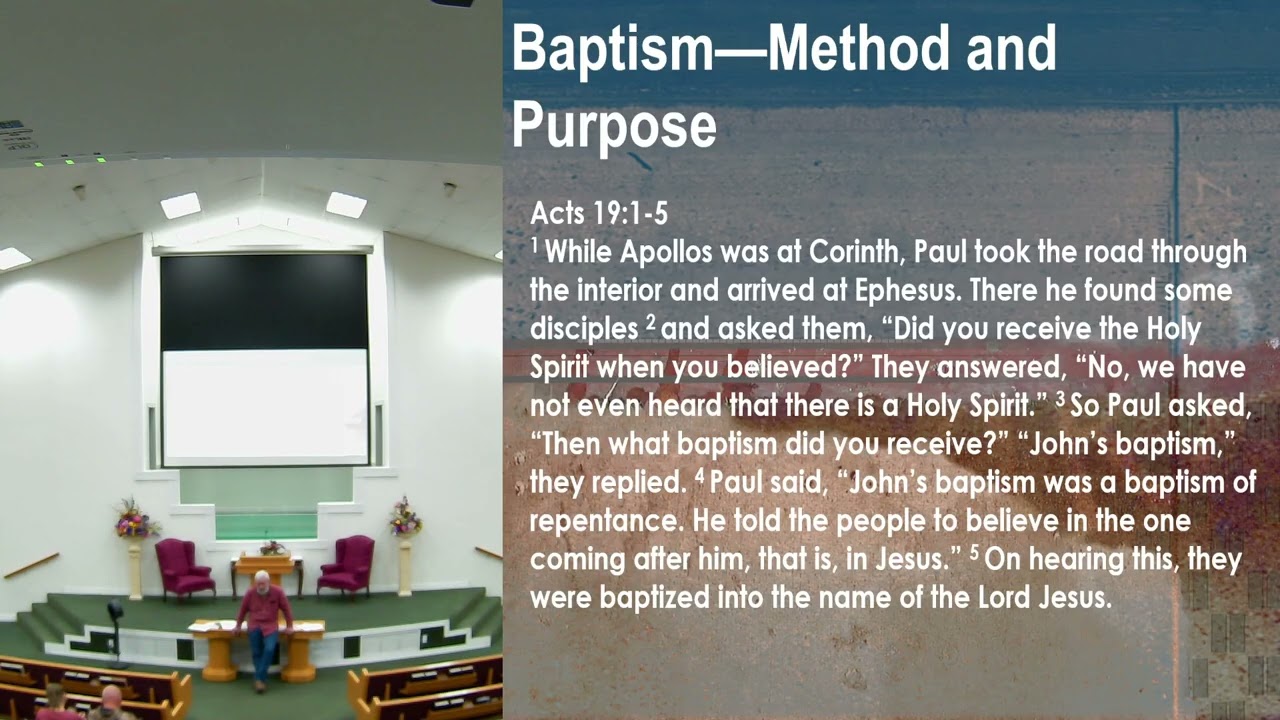 Baptism—Method and Purpose

Acts 19:1-5
$^1$ While Apollos was at Corinth, Paul took the road through the interior and arrived at Ephesus. There he found some disciples $^2$ and asked them, “Did you receive the Holy Spirit when you believed?” They answered, “No, we have not even heard that there is a Holy Spirit.” $^3$ So Paul asked, “Then what baptism did you receive?” “John’s baptism,” they replied. $^4$ Paul said, “John’s baptism was a baptism of repentance. He told the people to believe in the one coming after him, that is, in Jesus.” $^5$ On hearing this, they were baptized into the name of the Lord Jesus.